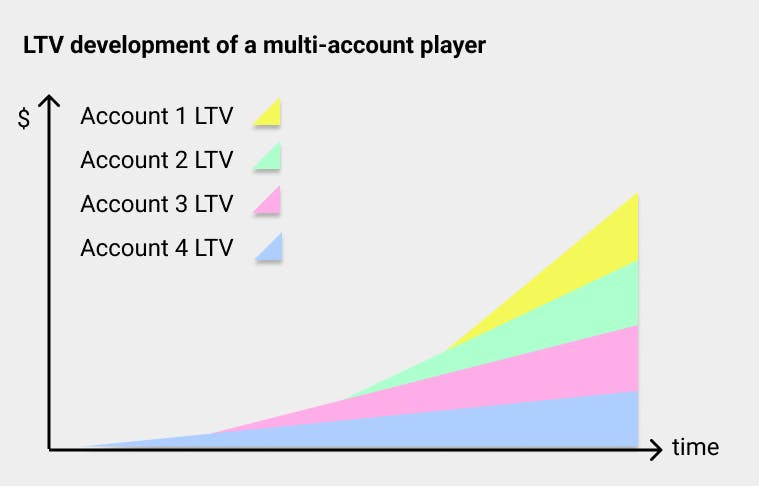 LTV development of a multi-account player

$

Account 1 LTV
Account 2 LTV
Account 3 LTV
Account 4 LTV

time